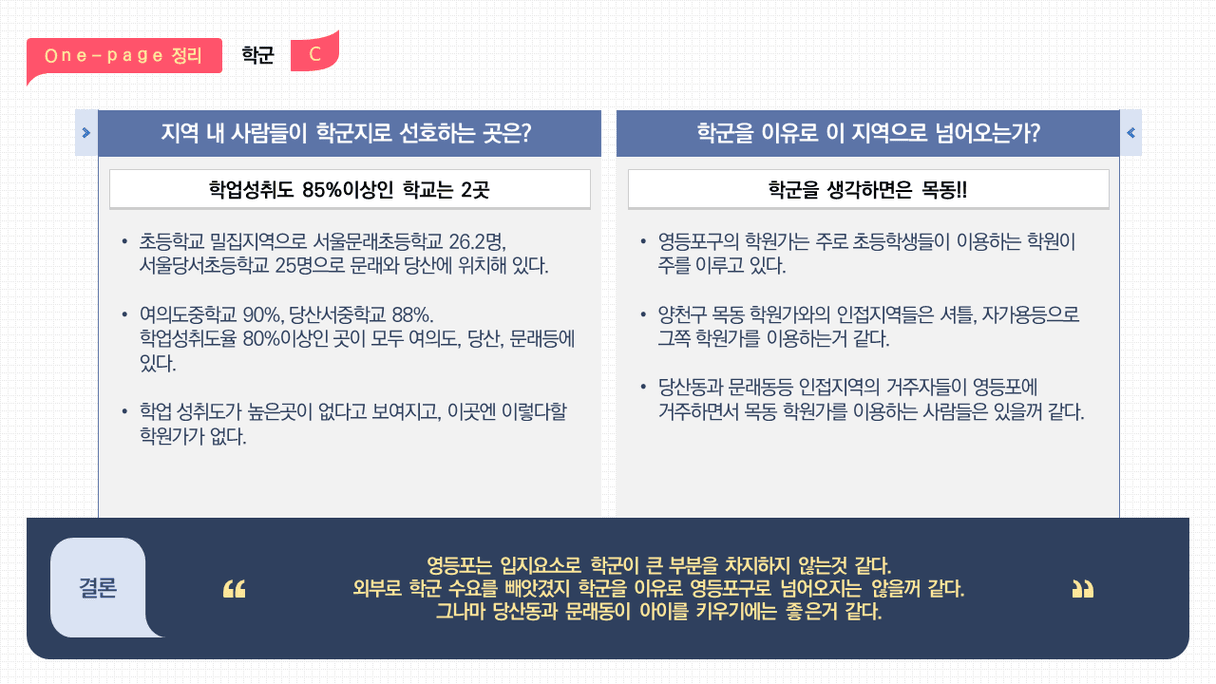 One-page 정리 학군 C

지역 내 사람들이 학군지로 선호하는 곳은?

학업성취도 85%이상인 학교는 2곳

• 초등학교 밀집지역으로 서울문래초등학교 26.2명, 서울당서초등학교 25명으로 문래와 당산에 위치해 있다.

• 여의도중학교 90%, 당산서중학교 88%. 학업성취도율 80%이상인 곳이 모두 여의도, 당산, 문래등에 있다.

• 학업 성취도가 높은곳이 없다고 보여지고, 이곳엔 이렇다할 학원가가 없다.

학군을 이유로 이 지역으로 넘어오는가?

학군을 생각하면은 목동!!

• 영등포구의 학원가는 주로 초등학생들이 이용하는 학원이 주를 이루고 있다.

• 양천구 목동 학원가와의 인접지역들은 셔틀, 자가용등으로 그쪽 학원가를 이용하는거 같다.

• 당산동과 문래동등 인접지역의 거주자들이 영등포에 거주하면서 목동 학원가를 이용하는 사람들은 있을꺼 같다.

결론

“ 영등포는 입지요소로 학군이 큰 부분을 차지하지 않는것 같다.
외부로 학군 수요를 빼앗겼지 학군을 이유로 영등포구로 넘어오지는 않을꺼 같다.
그나마 당산동과 문래동이 아이를 키우기에는 좋은거 같다. ”